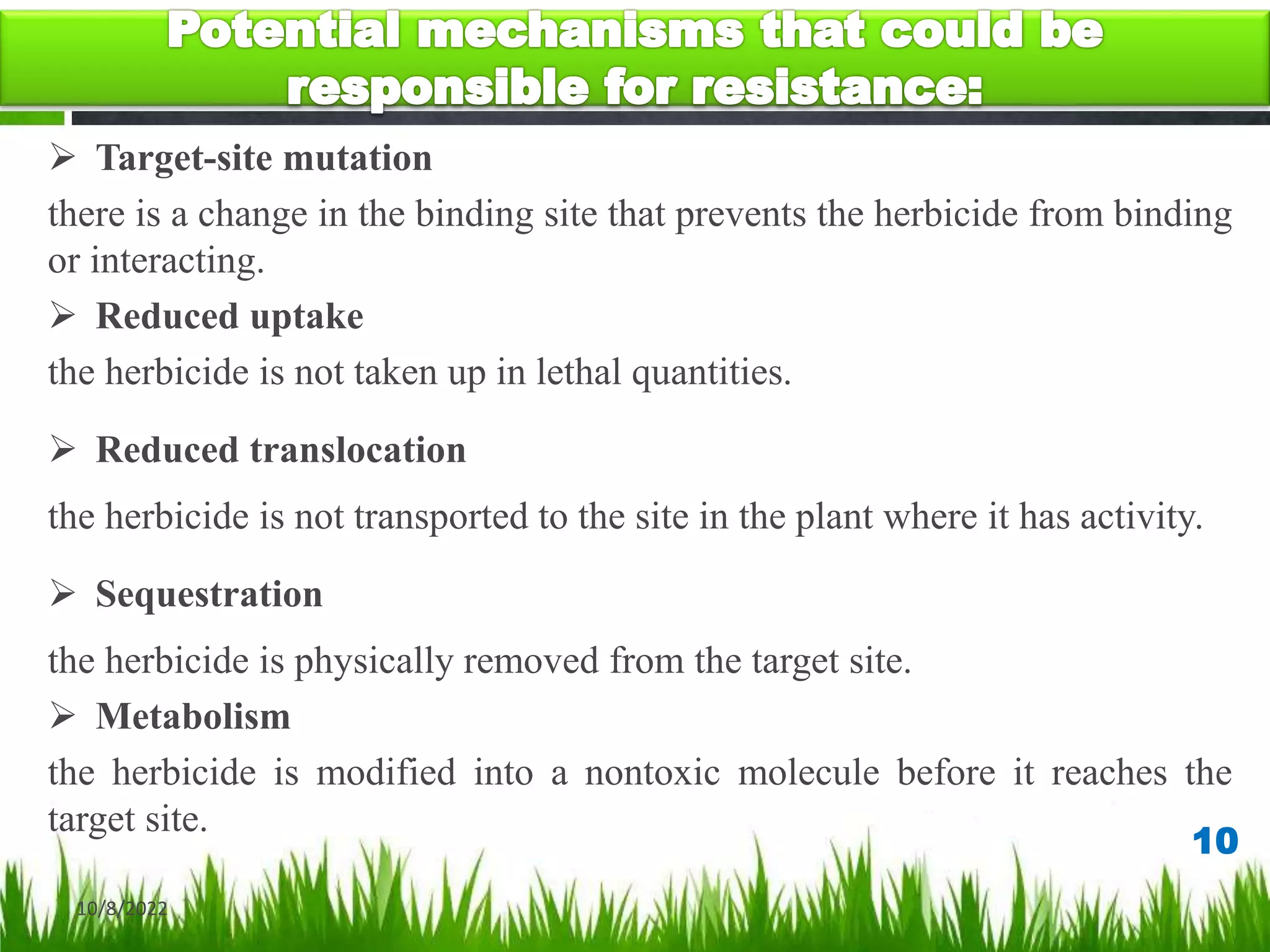 Potential mechanisms that could be responsible for resistance:

➢ Target-site mutation

there is a change in the binding site that prevents the herbicide from binding or interacting.

➢ Reduced uptake

the herbicide is not taken up in lethal quantities.

➢ Reduced translocation

the herbicide is not transported to the site in the plant where it has activity.

➢ Sequestration

the herbicide is physically removed from the target site.

➢ Metabolism

the herbicide is modified into a nontoxic molecule before it reaches the target site.

10

10/8/2022